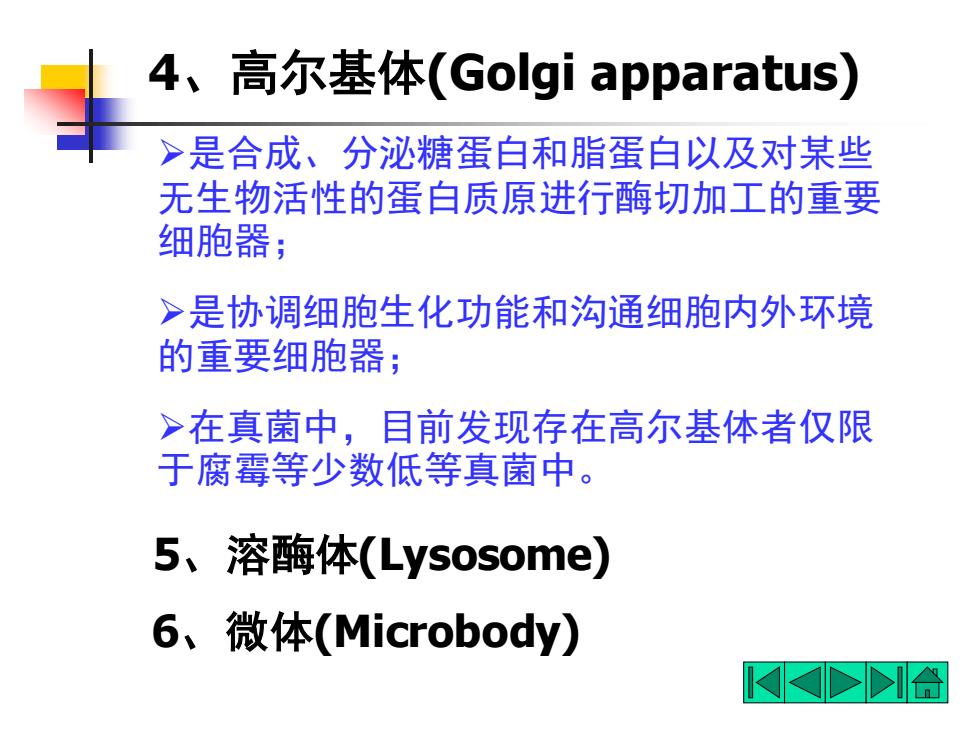 4、高尔基体(Golgi apparatus)

➢是合成、分泌糖蛋白和脂蛋白以及对某些无生物活性的蛋白质原进行酶切加工的重要细胞器；

➢是协调细胞生化功能和沟通细胞内外环境的重要细胞器；

➢在真菌中，目前发现存在高尔基体者仅限于腐霉等少数低等真菌中。

5、溶酶体(Lysosome)

6、微体(Microbody)